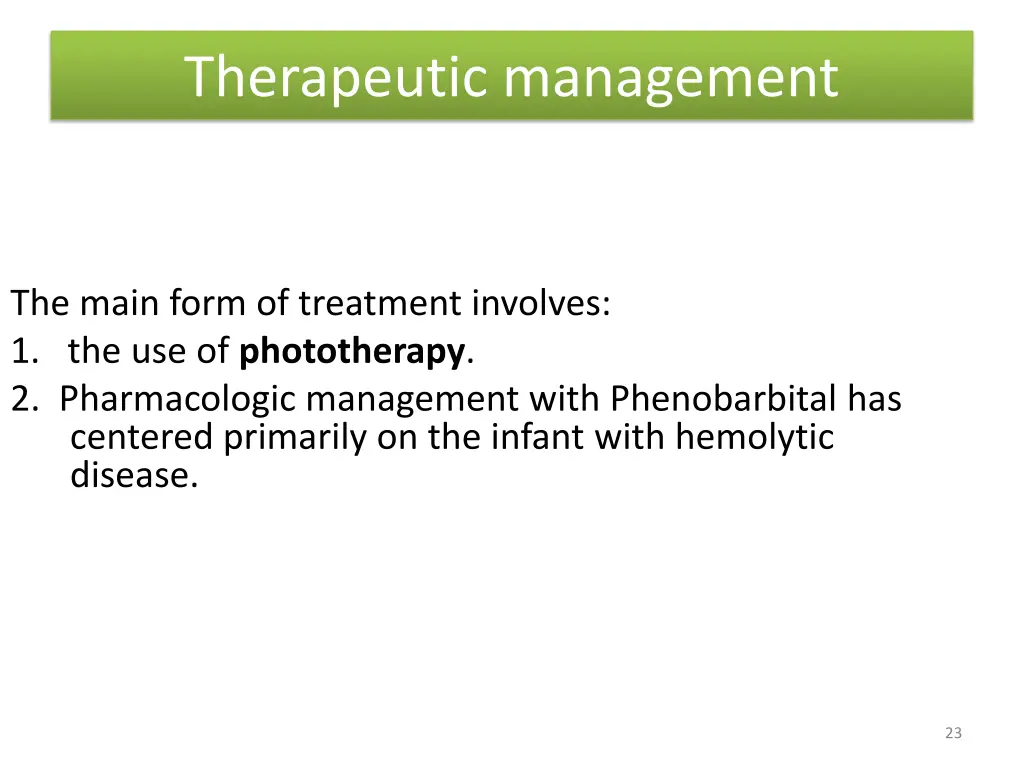 Therapeutic management

The main form of treatment involves:
1. the use of phototherapy.
2. Pharmacologic management with Phenobarbital has centered primarily on the infant with hemolytic disease.

23